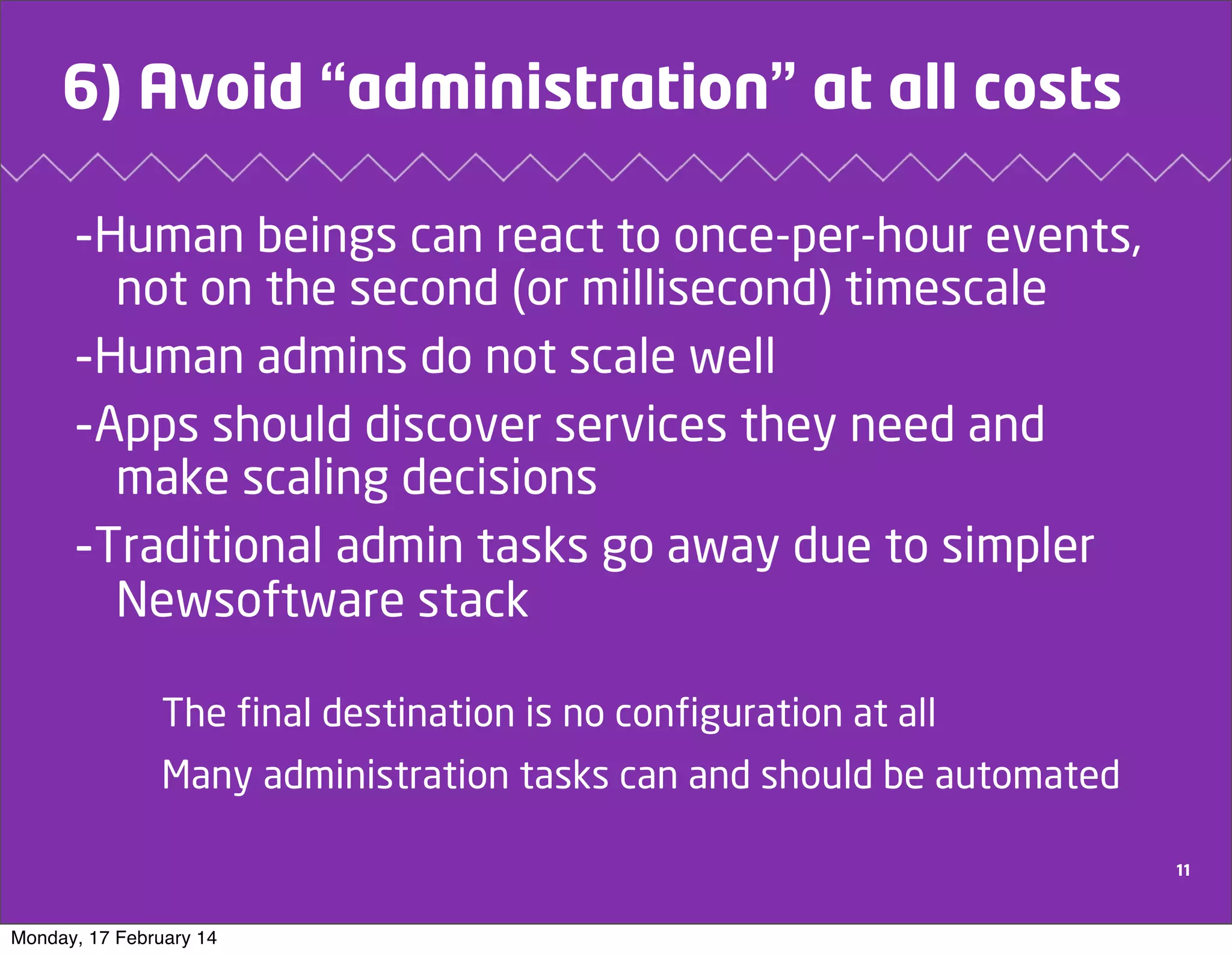 6) Avoid “administration” at all costs

-Human beings can react to once-per-hour events, not on the second (or millisecond) timescale

-Human admins do not scale well

-Apps should discover services they need and make scaling decisions

-Traditional admin tasks go away due to simpler Newsoftware stack

The final destination is no configuration at all

Many administration tasks can and should be automated

11

Monday, 17 February 14